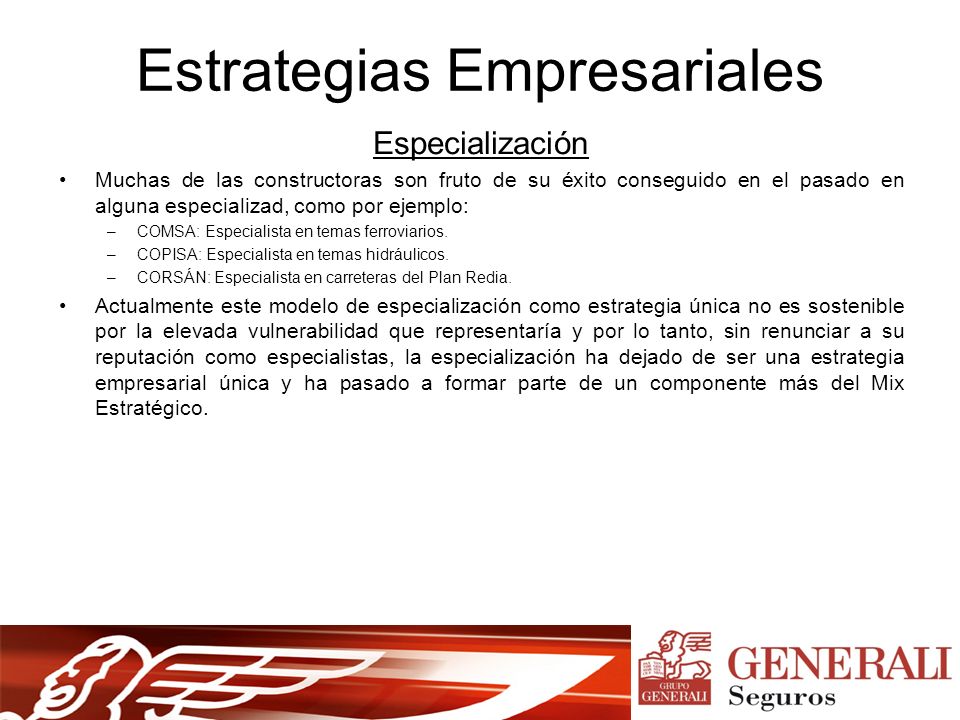 Estrategias Empresariales

Especialización

• Muchas de las constructoras son fruto de su éxito conseguido en el pasado en alguna especializad, como por ejemplo:
– COMSA: Especialista en temas ferroviarios.
– COPISA: Especialista en temas hidráulicos.
– CORSÁN: Especialista en carreteras del Plan Redia.

• Actualmente este modelo de especialización como estrategia única no es sostenible por la elevada vulnerabilidad que representaría y por lo tanto, sin renunciar a su reputación como especialistas, la especialización ha dejado de ser una estrategia empresarial única y ha pasado a formar parte de un componente más del Mix Estratégico.

GRUPO GENERALI

GENERALI
Seguros